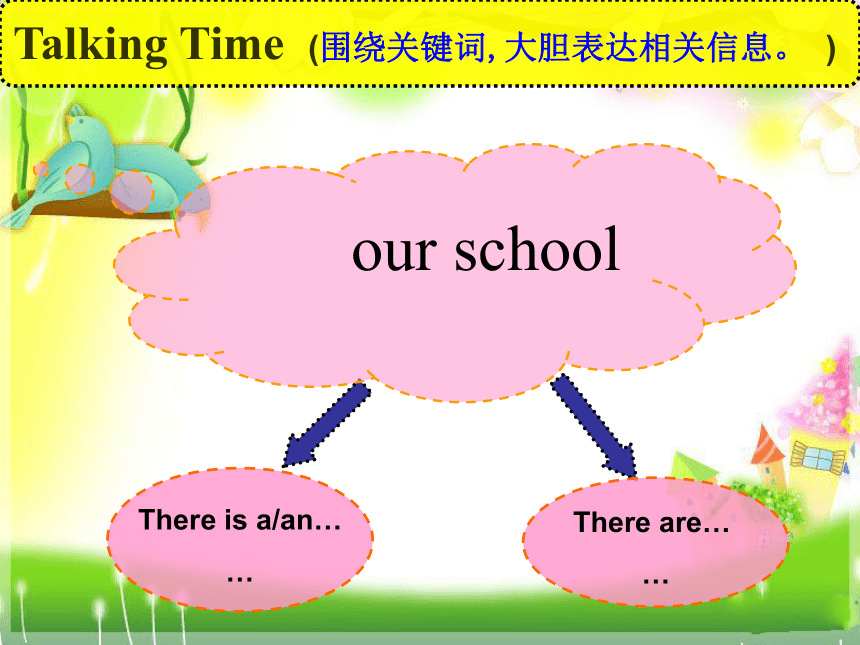 Talking Time (围绕关键词, 大胆表达相关信息。 )

our school

There is a/an…
…

There are…
…